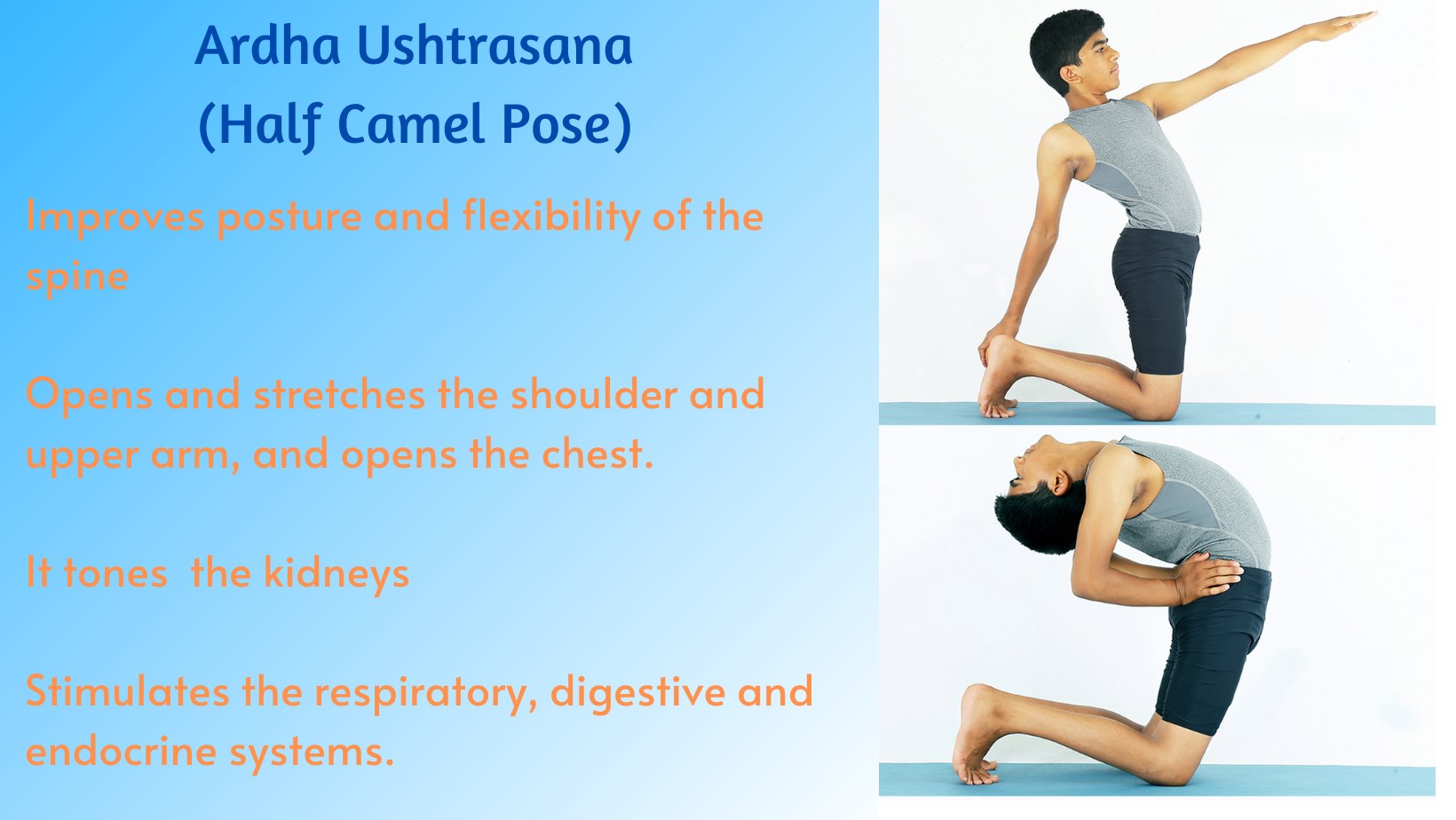 Ardha Ushtrasana
(Half Camel Pose)

Improves posture and flexibility of the spine

Opens and stretches the shoulder and upper arm, and opens the chest.

It tones  the kidneys

Stimulates the respiratory, digestive and endocrine systems.